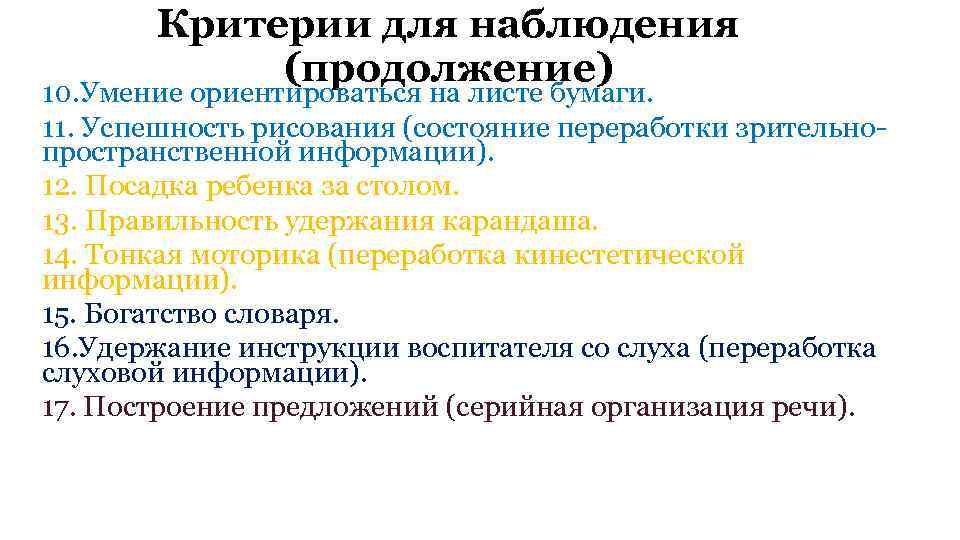 Критерии для наблюдения (продолжение)

10.Умение ориентироваться на листе бумаги.

11. Успешность рисования (состояние переработки зрительно-пространственной информации).

12. Посадка ребенка за столом.

13. Правильность удержания карандаша.

14. Тонкая моторика (переработка кинестетической информации).

15. Богатство словаря.

16.Удержание инструкции воспитателя со слуха (переработка слуховой информации).

17. Построение предложений (серийная организация речи).